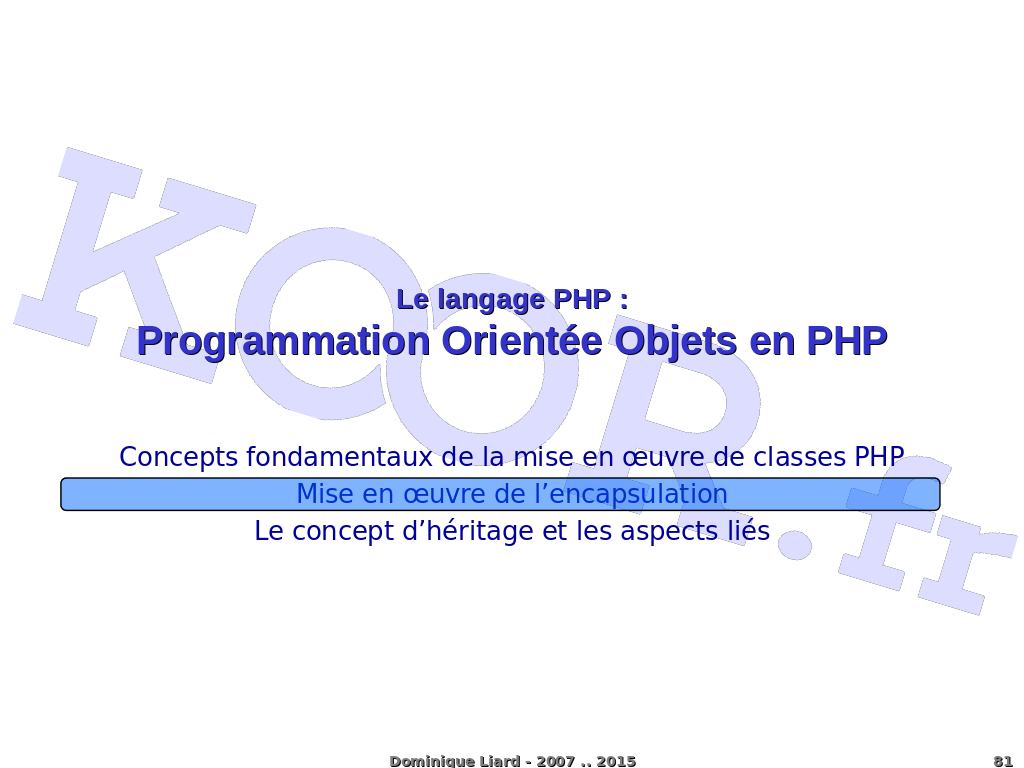 KOOR.fr

Le langage PHP :

Programmation Orientée Objets en PHP

Concepts fondamentaux de la mise en œuvre de classes PHP

Mise en œuvre de l’encapsulation

Le concept d’héritage et les aspects liés

Dominique Liard - 2007 .. 2015

81